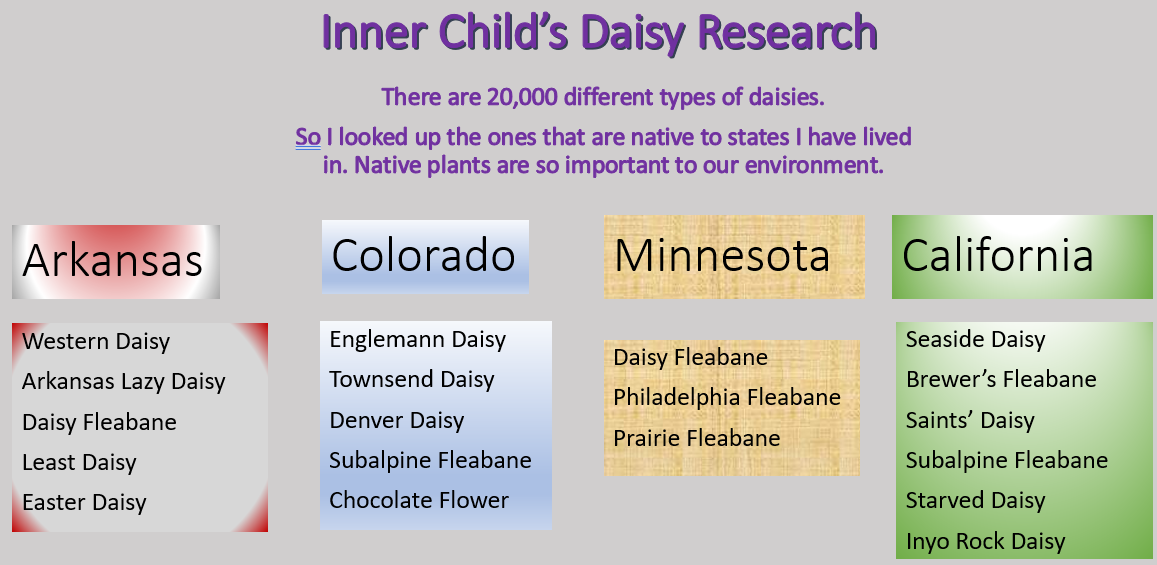 Inner Child's Daisy Research

There are 20,000 different types of daisies.

So I looked up the ones that are native to states I have lived in. Native plants are so important to our environment.

Arkansas

Western Daisy
Arkansas Lazy Daisy
Daisy Fleabane
Least Daisy
Easter Daisy

Colorado

Englemann Daisy
Townsend Daisy
Denver Daisy
Subalpine Fleabane
Chocolate Flower

Minnesota

Daisy Fleabane
Philadelphia Fleabane
Prairie Fleabane

California

Seaside Daisy
Brewer's Fleabane
Saints' Daisy
Subalpine Fleabane
Starved Daisy
Inyo Rock Daisy